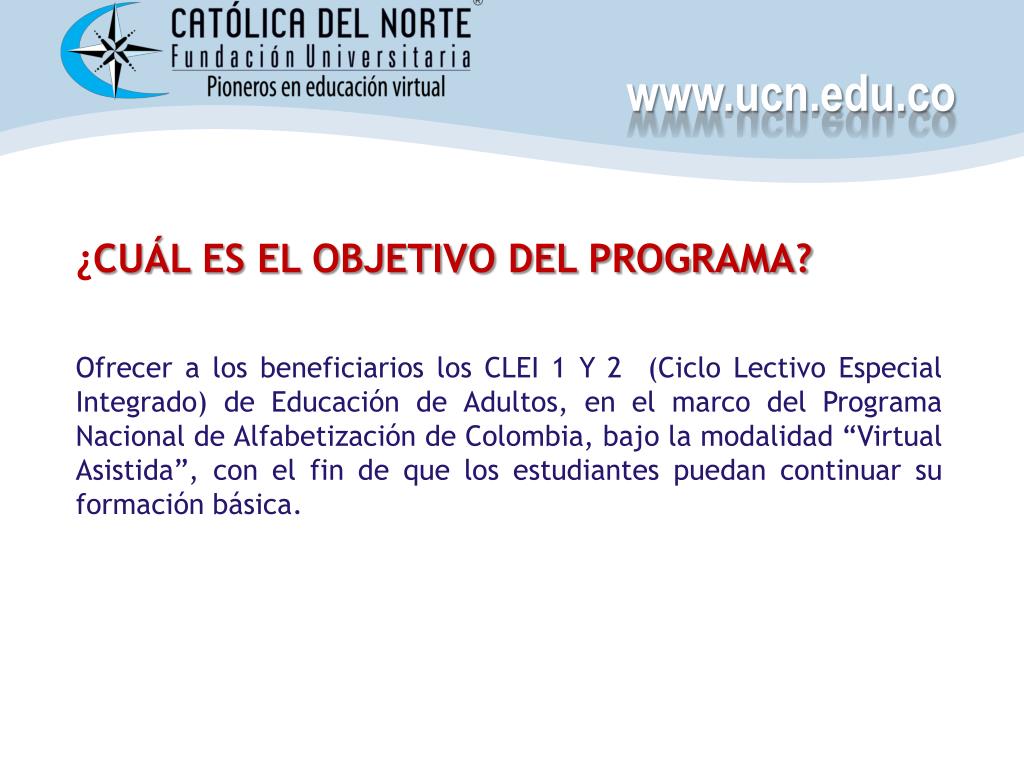 CATÓLICA DEL NORTE®
Fundación Universitaria
Pioneros en educación virtual

www.ucn.edu.co

¿CUÁL ES EL OBJETIVO DEL PROGRAMA?

Ofrecer a los beneficiarios los CLEI 1 Y 2 (Ciclo Lectivo Especial Integrado) de Educación de Adultos, en el marco del Programa Nacional de Alfabetización de Colombia, bajo la modalidad “Virtual Asistida”, con el fin de que los estudiantes puedan continuar su formación básica.